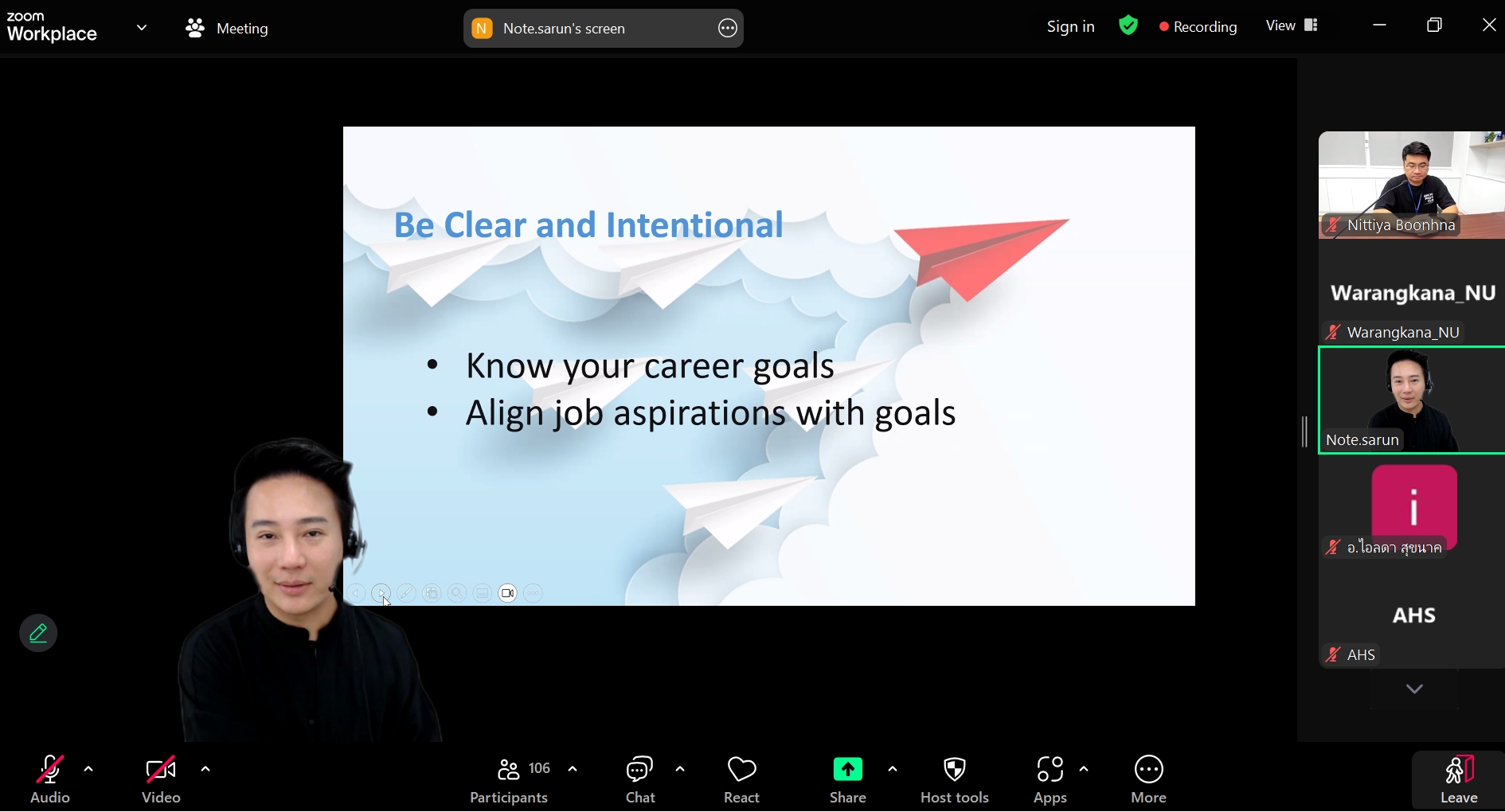 zoom Workplace

Meeting

N Note.sarun's screen

Sign in

Recording

View

Be Clear and Intentional

• Know your career goals
• Align job aspirations with goals

Nittiya Boonhna

Warangkana_NU

Warangkana_NU

Note.sarun

i

อ.ไอลดา สุขนาค

AHS

AHS

Audio

Video

106

Participants

Chat

React

Share

Host tools

Apps

More

Leave